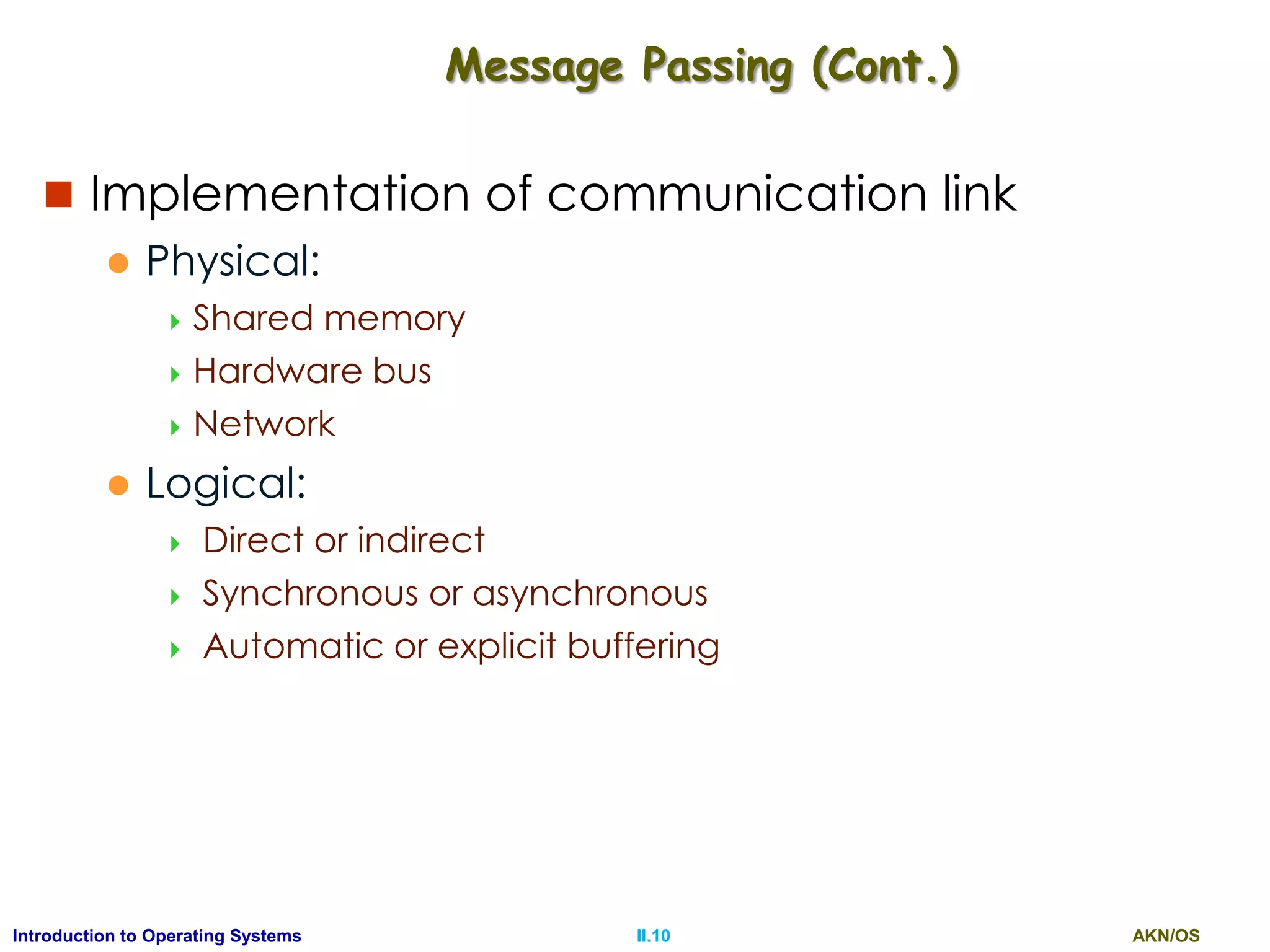 Message Passing (Cont.)

Implementation of communication link

Physical:

Shared memory

Hardware bus

Network

Logical:

Direct or indirect

Synchronous or asynchronous

Automatic or explicit buffering

Introduction to Operating Systems

II.10

AKN/OS